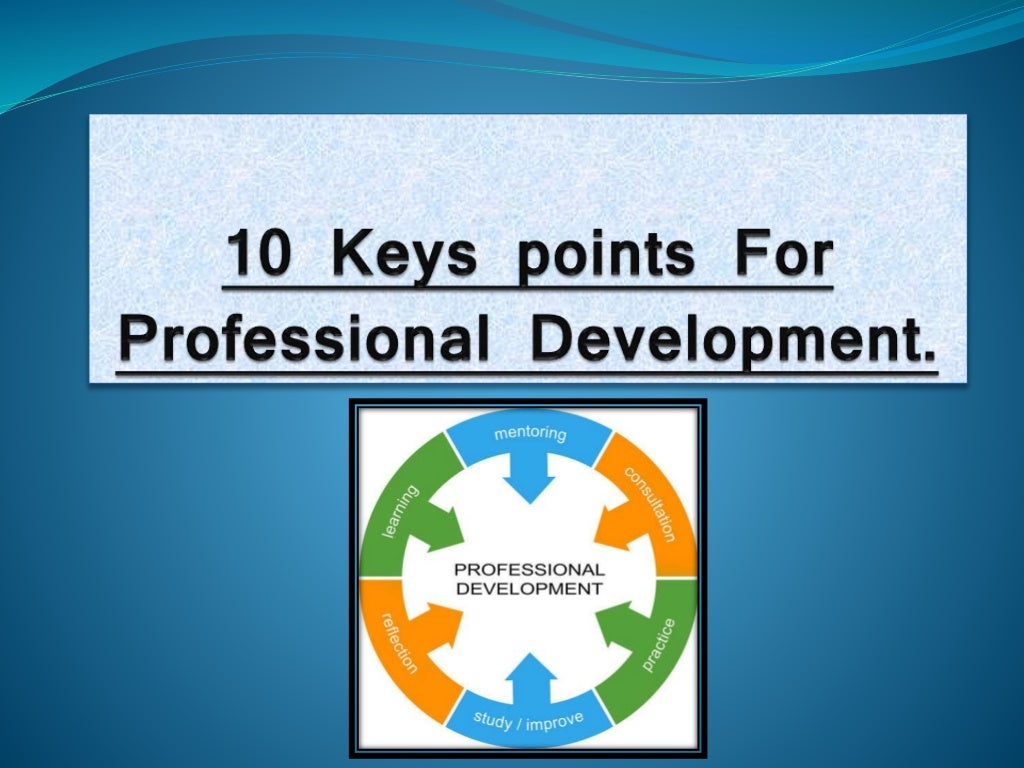 10 Keys points For Professional Development.

mentoring
consultation
practice
study / improve
reflection
learning
PROFESSIONAL DEVELOPMENT